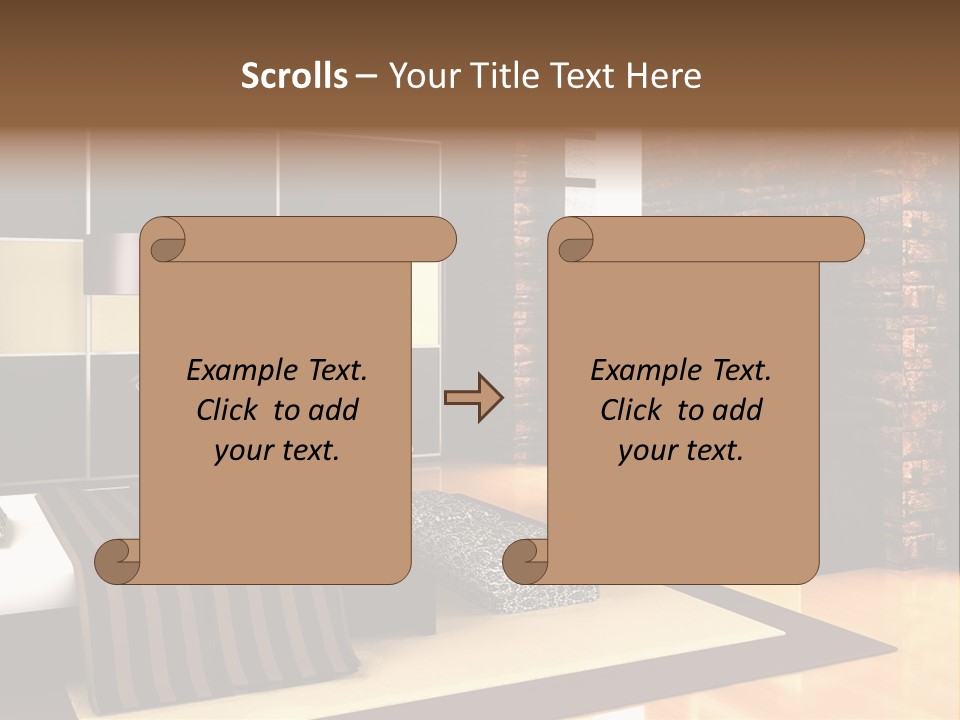 Scrolls – Your Title Text Here

Example Text. Click to add your text.

Example Text. Click to add your text.